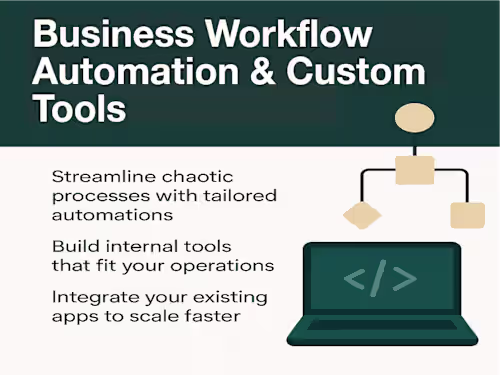 Business Workflow Automation & Custom Tools

Streamline chaotic processes with tailored automations

Build internal tools that fit your operations

Integrate your existing apps to scale faster

</>